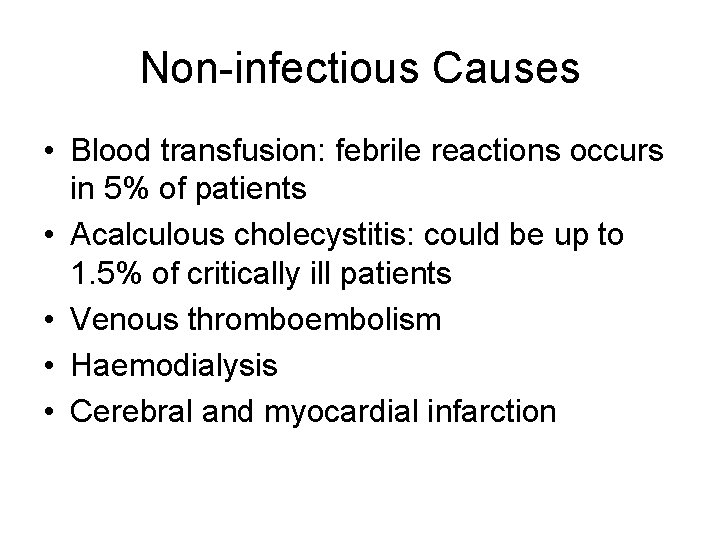 Non-infectious Causes

• Blood transfusion: febrile reactions occurs in 5% of patients
• Acalculous cholecystitis: could be up to 1.5% of critically ill patients
• Venous thromboembolism
• Haemodialysis
• Cerebral and myocardial infarction